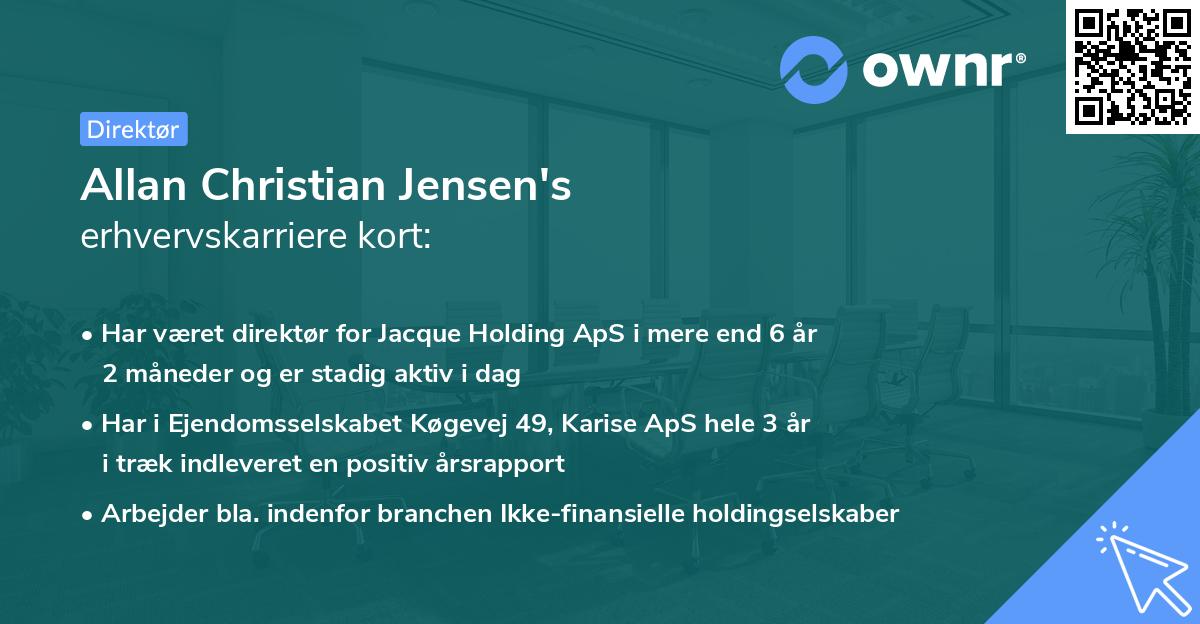 ownr®

Direktør

Allan Christian Jensen's
erhvervskarriere kort:

• Har været direktør for Jacque Holding ApS i mere end 6 år 2 måneder og er stadig aktiv i dag

• Har i Ejendomsselskabet Køgevej 49, Karise ApS hele 3 år i træk indleveret en positiv årsrapport

• Arbejder bla. indenfor branchen Ikke-finansielle holdingselskaber